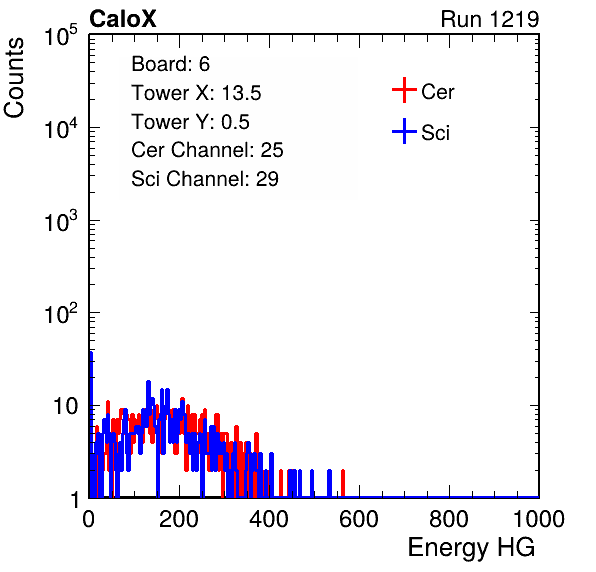 CaloX

Run 1219

Counts

$10^5$

$10^4$

$10^3$

$10^2$

10

1

Board: 6
Tower X: 13.5
Tower Y: 0.5
Cer Channel: 25
Sci Channel: 29

Cer

Sci

0

200

400

600

800

1000

Energy HG